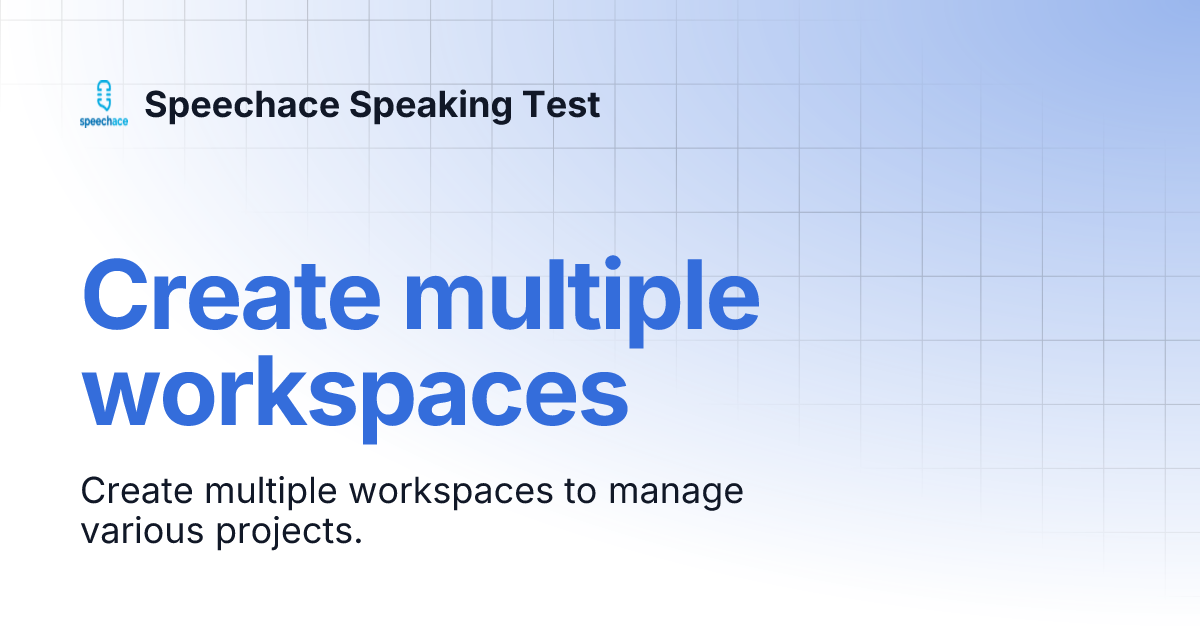 speechace

Speechace Speaking Test

Create multiple workspaces

Create multiple workspaces to manage various projects.